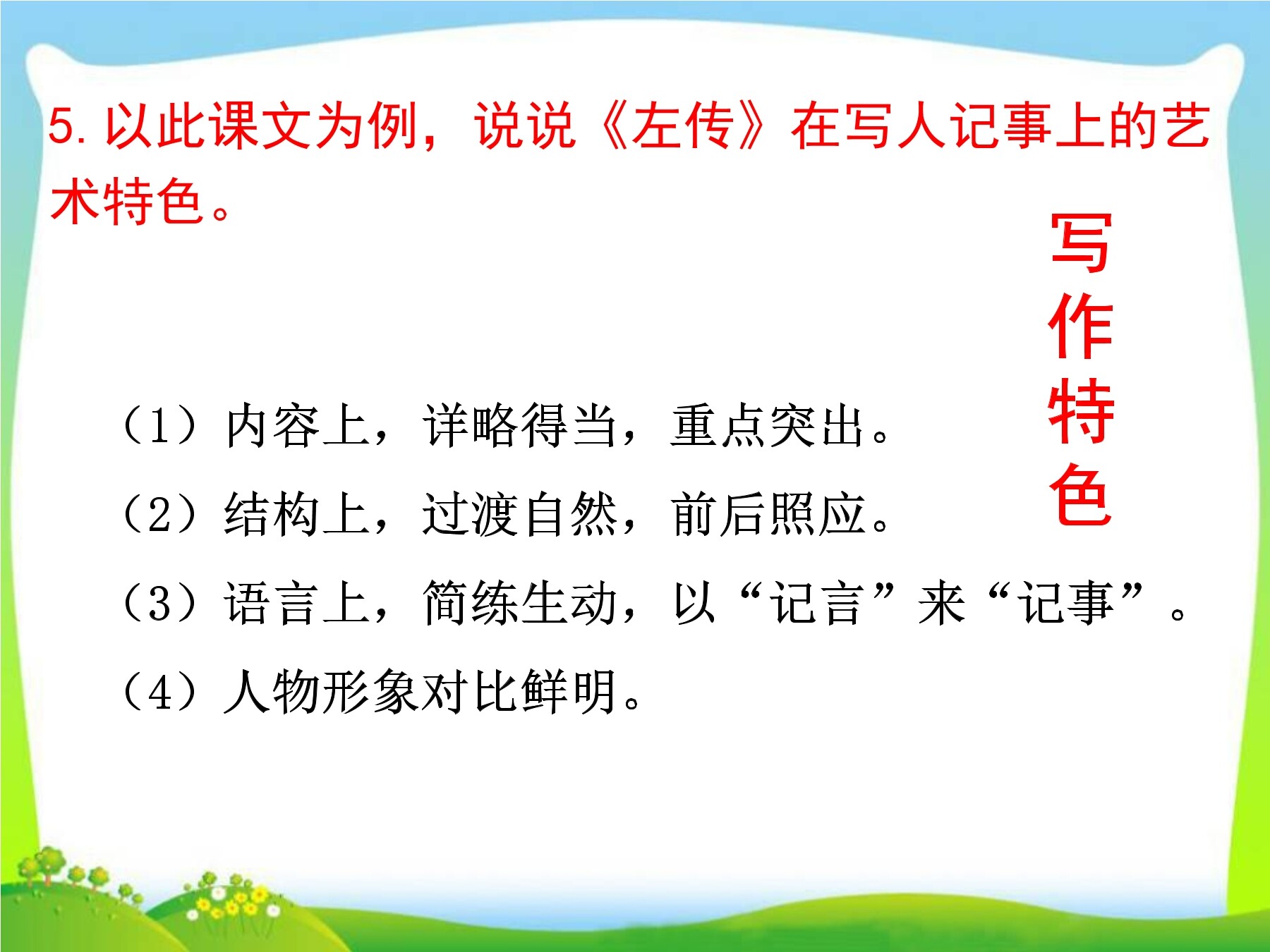 5. 以此课文为例，说说《左传》在写人记事上的艺术特色。

写作特色

（1）内容上，详略得当，重点突出。
（2）结构上，过渡自然，前后照应。
（3）语言上，简练生动，以“记言”来“记事”。
（4）人物形象对比鲜明。